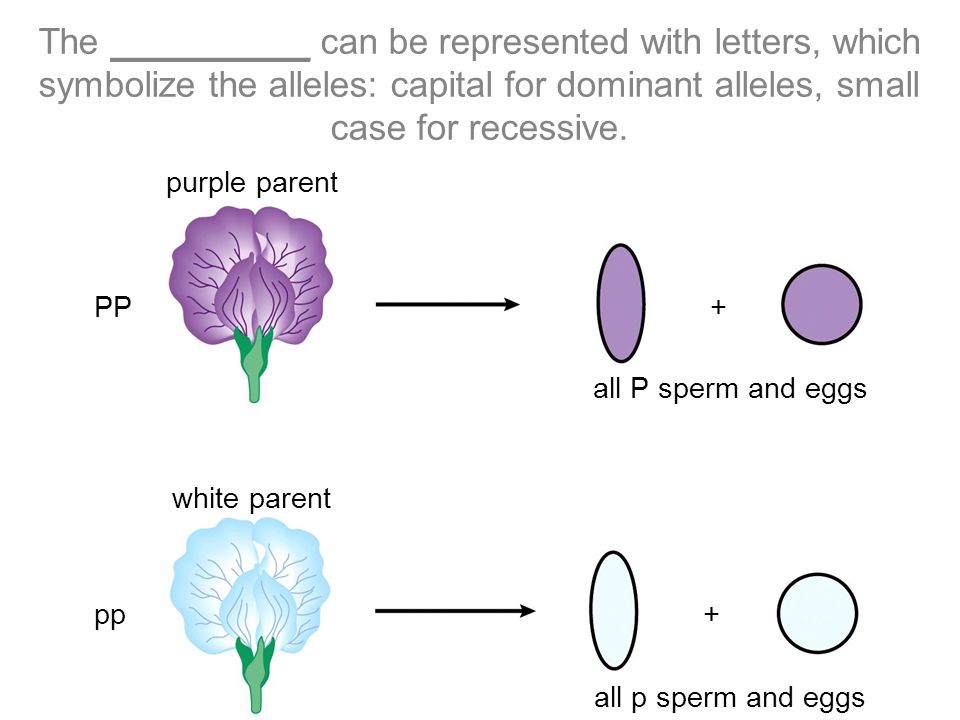 The __________ can be represented with letters, which symbolize the alleles: capital for dominant alleles, small case for recessive.

purple parent

PP

+

all P sperm and eggs

white parent

pp

+

all p sperm and eggs